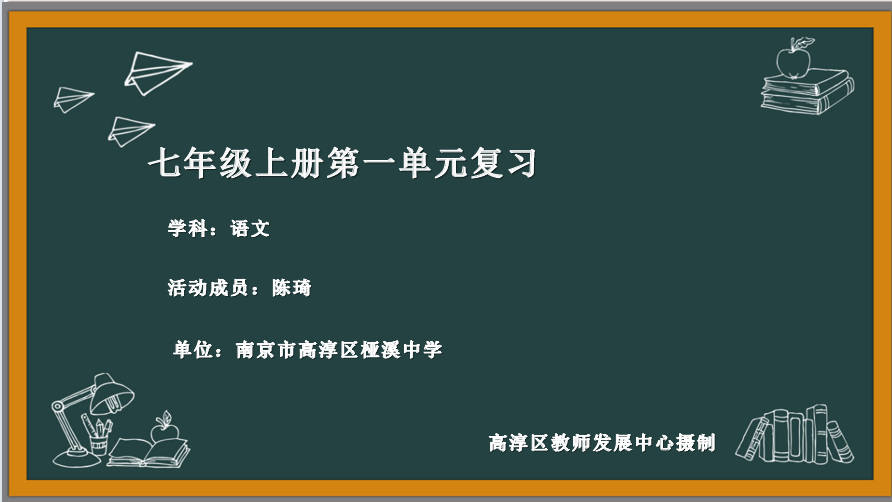 七年级上册第一单元复习

学科：语文

活动成员：陈琦

单位：南京市高淳区桠溪中学

高淳区教师发展中心摄制